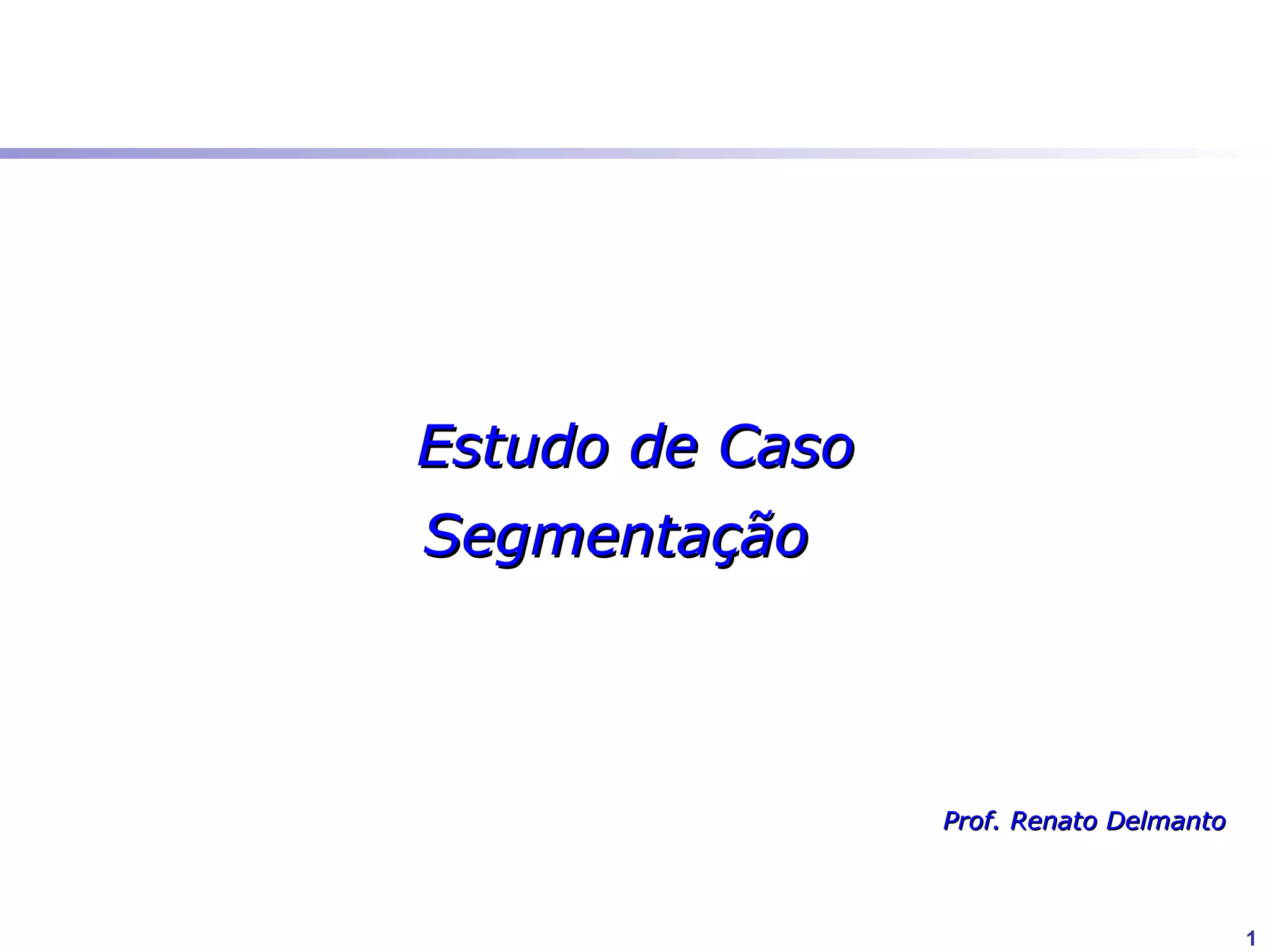 Estudo de Caso
Segmentação

Prof. Renato Delmanto

1